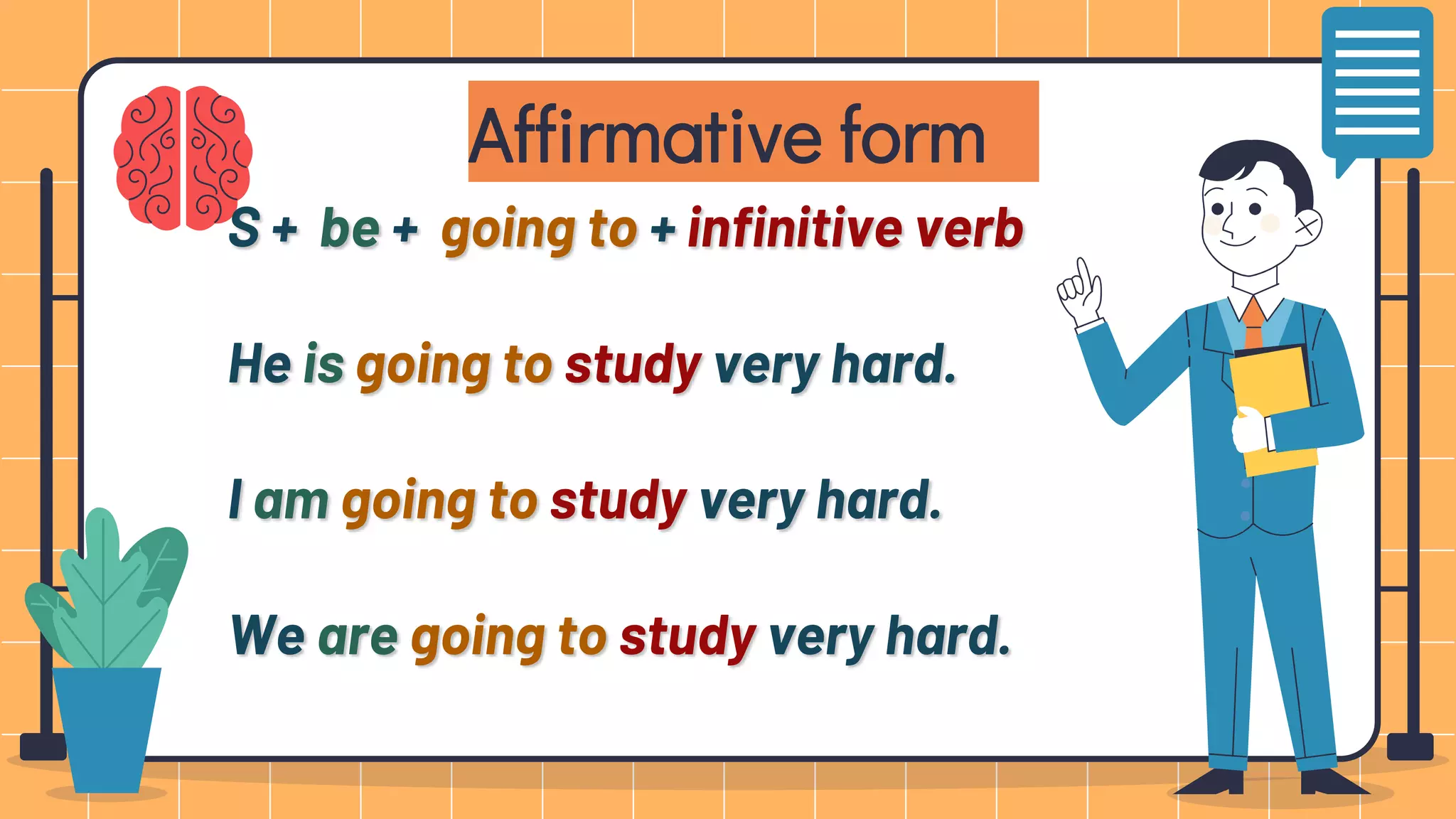 Affirmative form

S + be + going to + infinitive verb

He is going to study very hard.

I am going to study very hard.

We are going to study very hard.